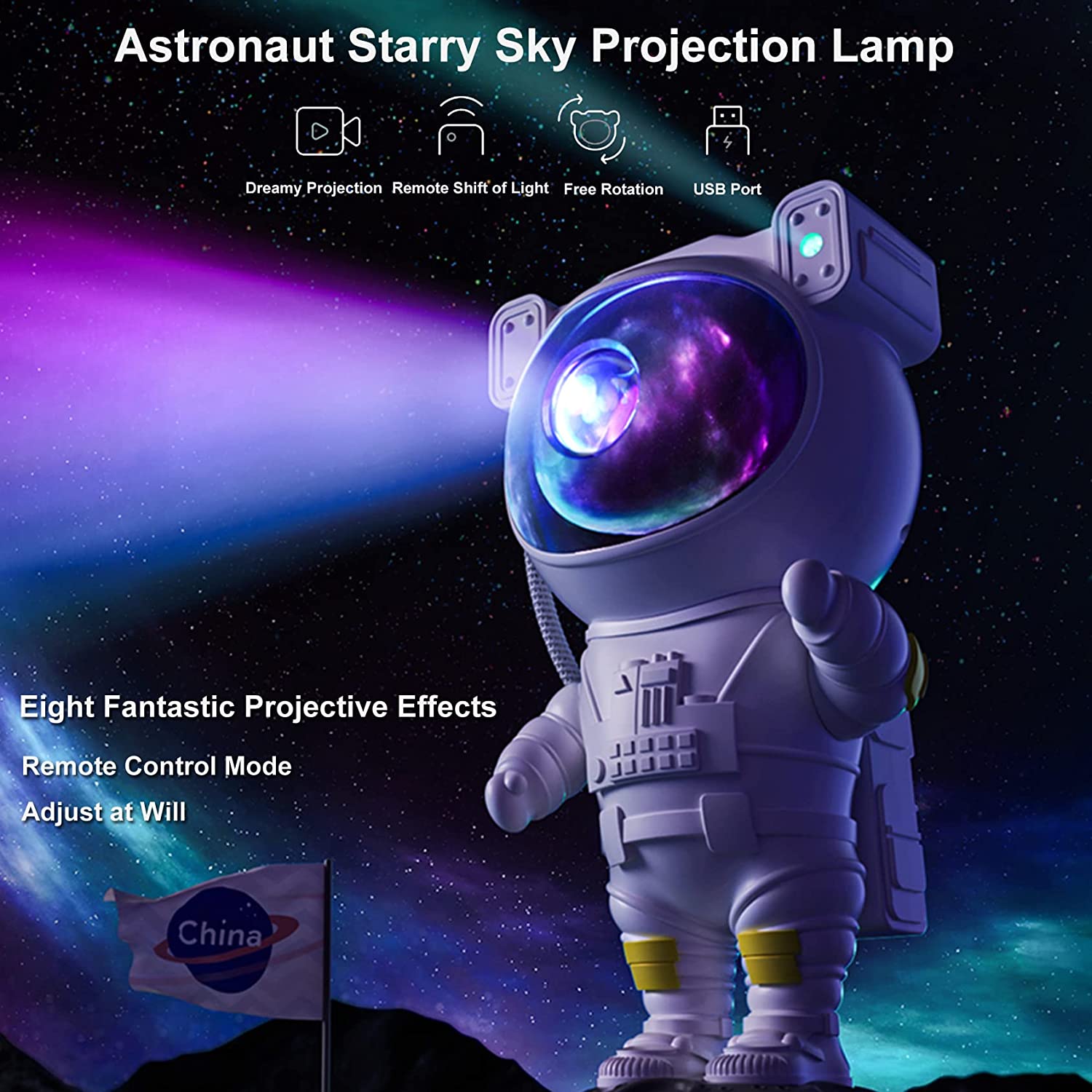 Astronaut Starry Sky Projection Lamp

Dreamy Projection Remote Shift of Light Free Rotation USB Port

Eight Fantastic Projective Effects

Remote Control Mode

Adjust at Will

China